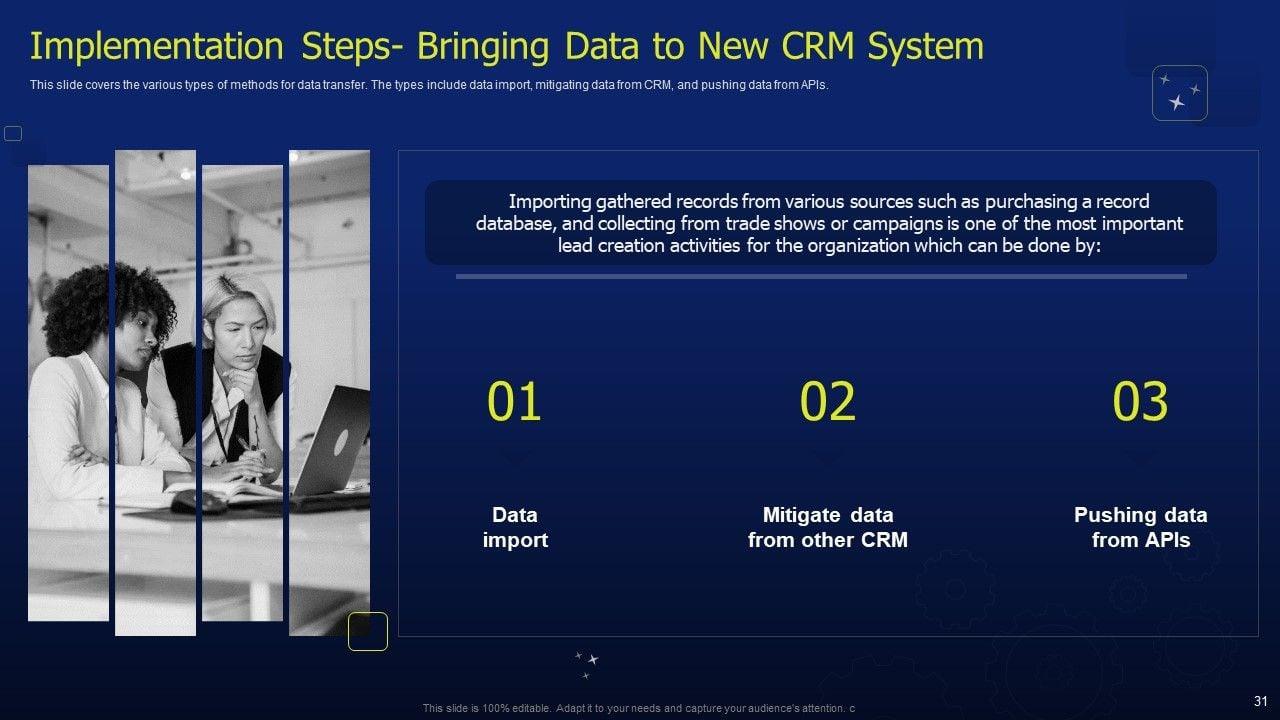 Implementation Steps- Bringing Data to New CRM System

This slide covers the various types of methods for data transfer. The types include data import, mitigating data from CRM, and pushing data from APIs.

Importing gathered records from various sources such as purchasing a record database, and collecting from trade shows or campaigns is one of the most important lead creation activities for the organization which can be done by:

01

Data import

02

Mitigate data from other CRM

03

Pushing data from APIs

This slide is 100% editable. Adapt it to your needs and capture your audience's attention. c

31